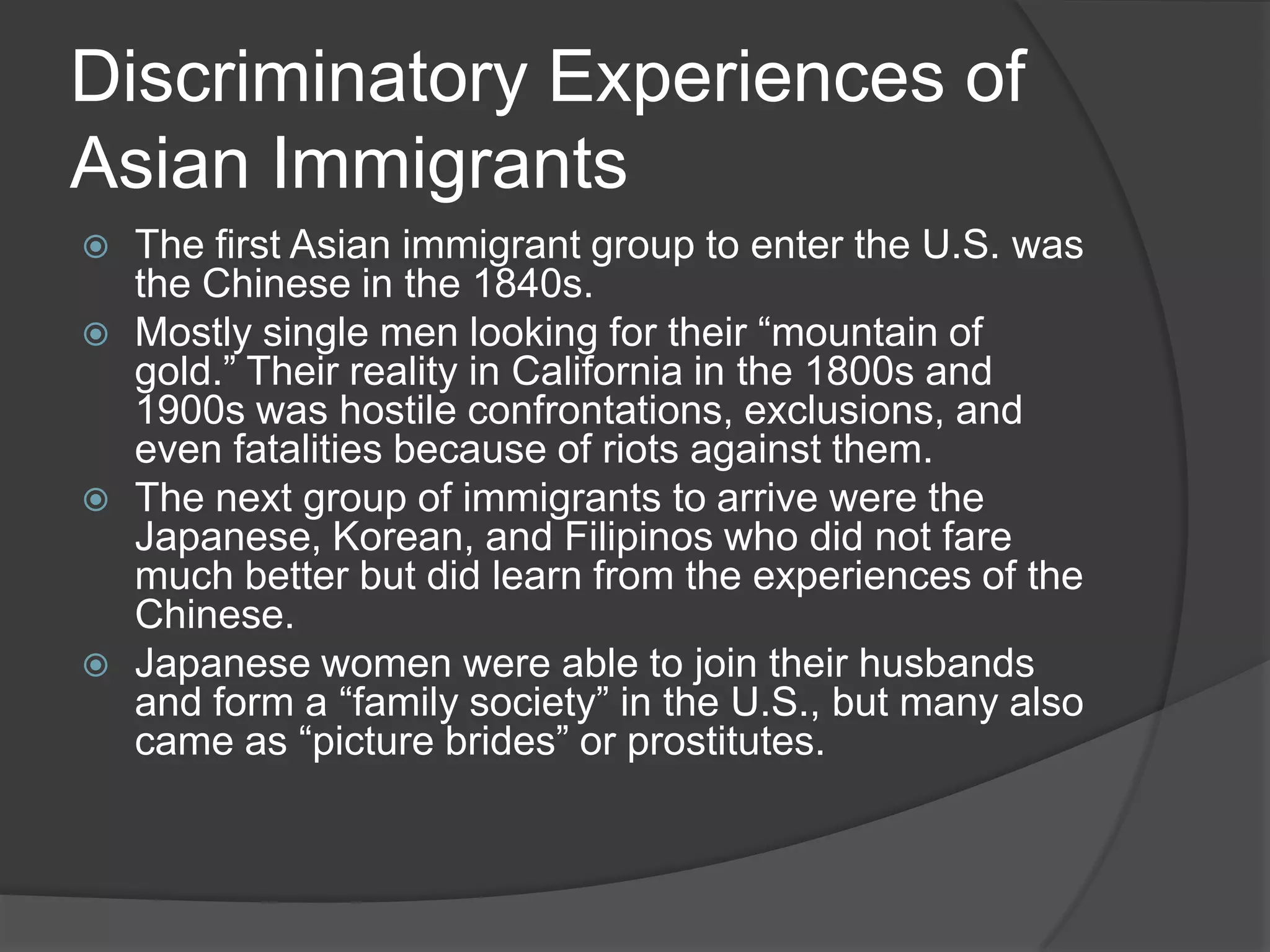 Discriminatory Experiences of Asian Immigrants

The first Asian immigrant group to enter the U.S. was the Chinese in the 1840s.

Mostly single men looking for their “mountain of gold.” Their reality in California in the 1800s and 1900s was hostile confrontations, exclusions, and even fatalities because of riots against them.

The next group of immigrants to arrive were the Japanese, Korean, and Filipinos who did not fare much better but did learn from the experiences of the Chinese.

Japanese women were able to join their husbands and form a “family society” in the U.S., but many also came as “picture brides” or prostitutes.